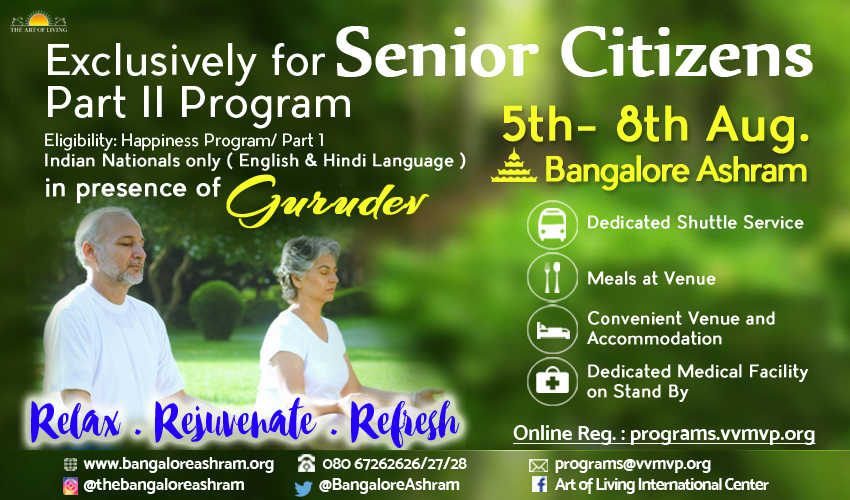 THE ART OF LIVING

Exclusively for Senior Citizens
Part II Program

Eligibility: Happiness Program/ Part 1
Indian Nationals only ( English & Hindi Language )
in presence of Gurudev

5th- 8th Aug.
Bangalore Ashram

Dedicated Shuttle Service

Meals at Venue

Convenient Venue and Accommodation

Dedicated Medical Facility on Stand By

Relax . Rejuvenate . Refresh

Online Reg. : programs.vvmvp.org

www.bangaloreashram.org
080 67262626/27/28
programs@vvmvp.org
@thebangaloreashram
@BangaloreAshram
Art of Living International Center